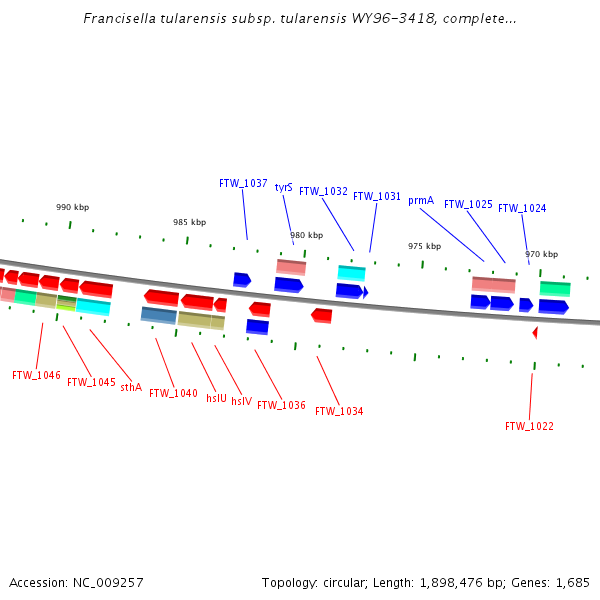 Francisella tularensis subsp. tularensis WY96-3418, complete...

FTW_1037
tyrS
FTW_1032
FTW_1031
prmA
FTW_1025
FTW_1024

990 kbp
985 kbp
980 kbp
975 kbp
970 kbp

FTW_1046
FTW_1045
sthA
FTW_1040
hslU
hslV
FTW_1036
FTW_1034
FTW_1022

Accession: NC_009257

Topology: circular; Length: 1,898,476 bp; Genes: 1,685